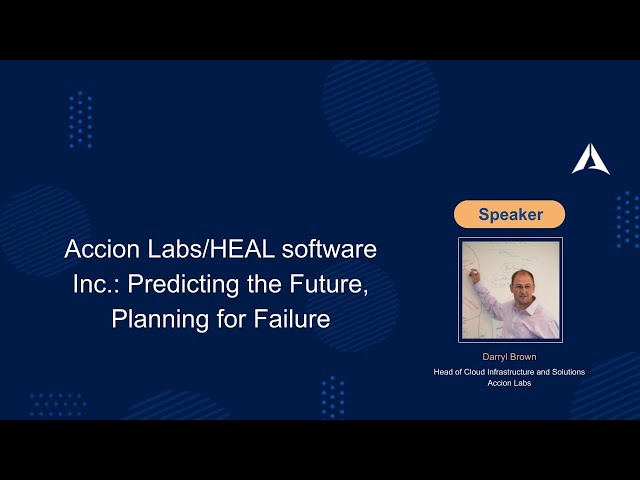 Accion Labs/HEAL software Inc.: Predicting the Future, Planning for Failure

Speaker

Darryl Brown
Head of Cloud Infrastructure and Solutions
Accion Labs